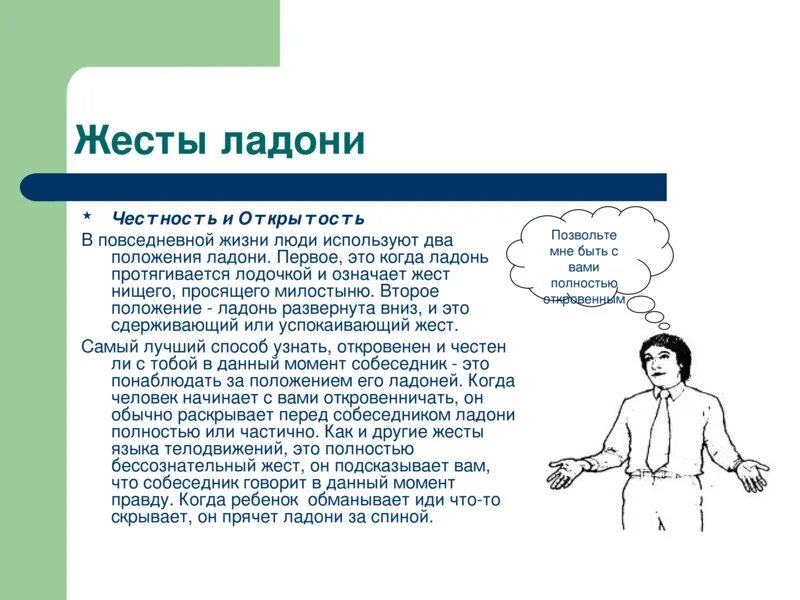 Жесты ладони

* Честность и Открытость

В повседневной жизни люди используют два положения ладони. Первое, это когда ладонь протягивается лодочкой и означает жест нищего, просящего милостыню. Второе положение - ладонь развернута вниз, и это сдерживающий или успокаивающий жест.

Самый лучший способ узнать, откровенен и честен ли с тобой в данный момент собеседник - это понаблюдать за положением его ладоней. Когда человек начинает с вами откровенничать, он обычно раскрывает перед собеседником ладони полностью или частично. Как и другие жесты языка телодвижений, это полностью бессознательный жест, он подсказывает вам, что собеседник говорит в данный момент правду. Когда ребенок обманывает иди что-то скрывает, он прячет ладони за спиной.

Позвольте мне быть с вами полностью откровенным